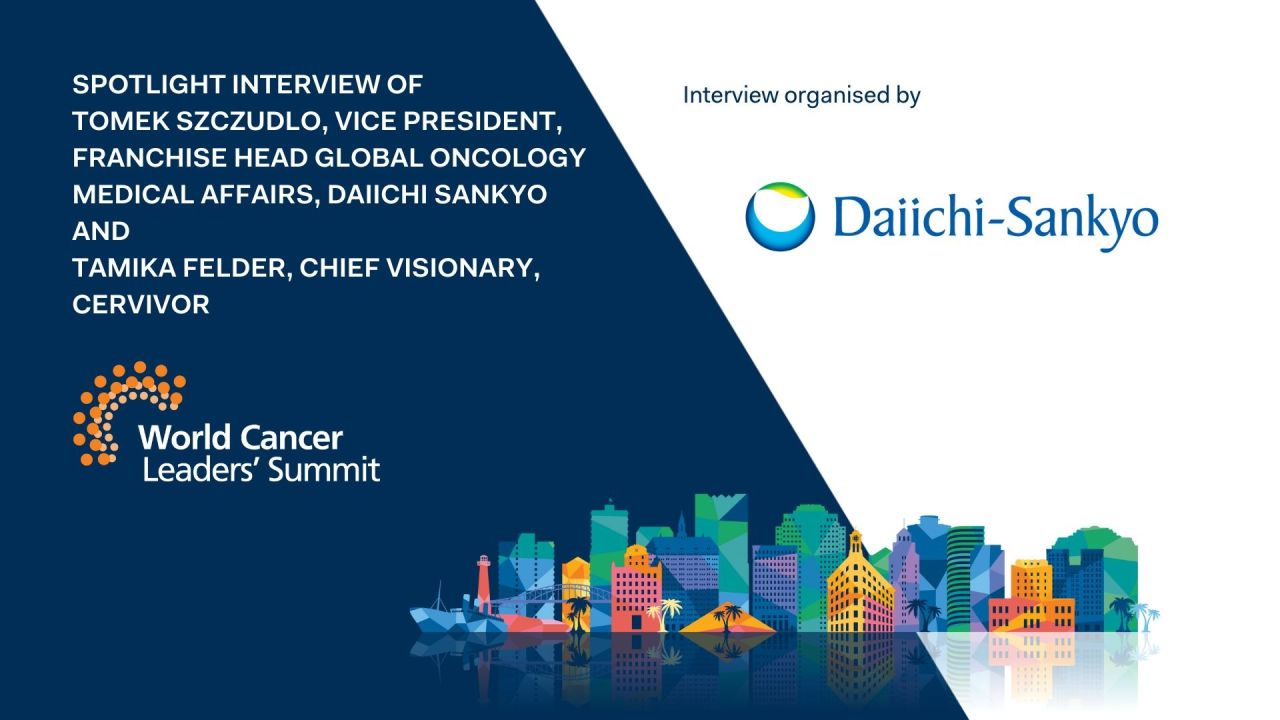 SPOTLIGHT INTERVIEW OF
TOMEK SZCZUDLO, VICE PRESIDENT, FRANCHISE HEAD GLOBAL ONCOLOGY MEDICAL AFFAIRS, DAIICHI SANKYO
AND
TAMIKA FELDER, CHIEF VISIONARY, CERVIVOR

World Cancer Leaders' Summit

Interview organised by

Daiichi-Sankyo